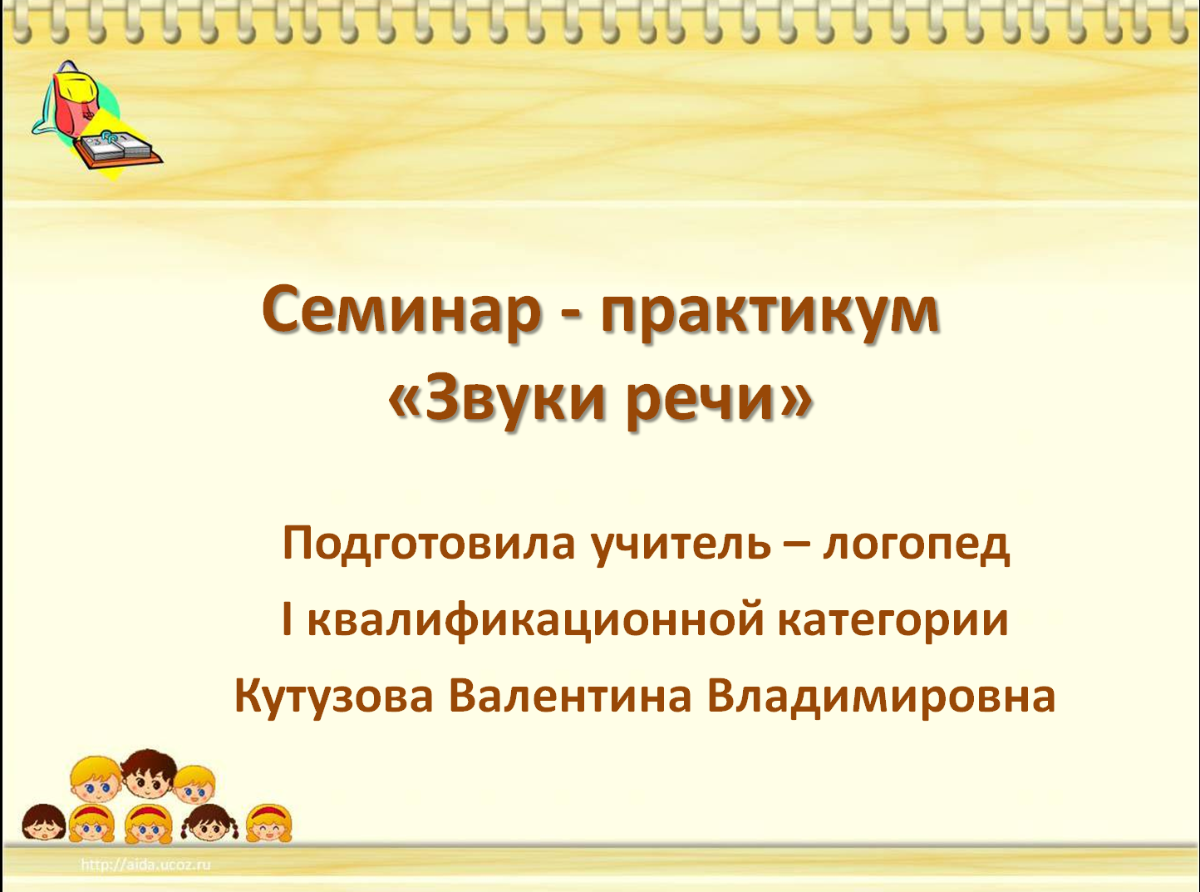 Семинар - практикум
«Звуки речи»

Подготовила учитель – логопед
I квалификационной категории
Кутузова Валентина Владимировна

http://aida.ucoz.ru